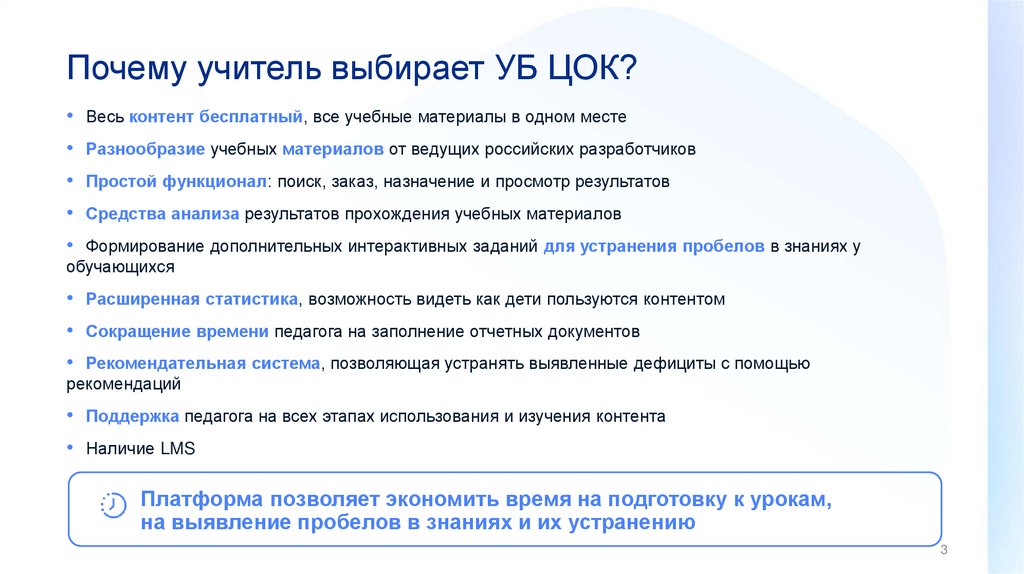 Почему учитель выбирает УБ ЦОК?

• Весь контент бесплатный, все учебные материалы в одном месте

• Разнообразие учебных материалов от ведущих российских разработчиков

• Простой функционал: поиск, заказ, назначение и просмотр результатов

• Средства анализа результатов прохождения учебных материалов

• Формирование дополнительных интерактивных заданий для устранения пробелов в знаниях у обучающихся

• Расширенная статистика, возможность видеть как дети пользуются контентом

• Сокращение времени педагога на заполнение отчетных документов

• Рекомендательная система, позволяющая устранять выявленные дефициты с помощью рекомендаций

• Поддержка педагога на всех этапах использования и изучения контента

• Наличие LMS

Платформа позволяет экономить время на подготовку к урокам, на выявление пробелов в знаниях и их устранению

3